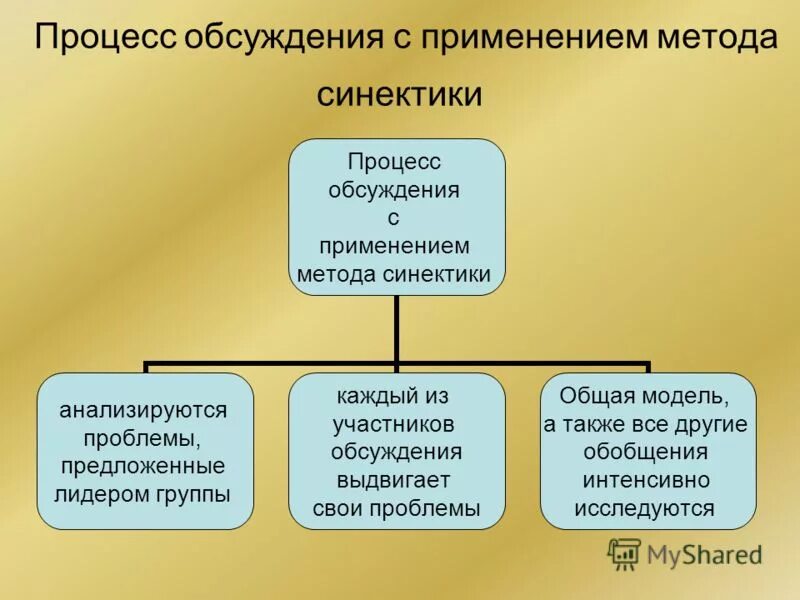 Процесс обсуждения с применением метода синектики

Процесс обсуждения с применением метода синектики

анализируются проблемы, предложенные лидером группы

каждый из участников обсуждения выдвигает свои проблемы

Общая модель, а также все другие обобщения интенсивно исследуются

MyShared